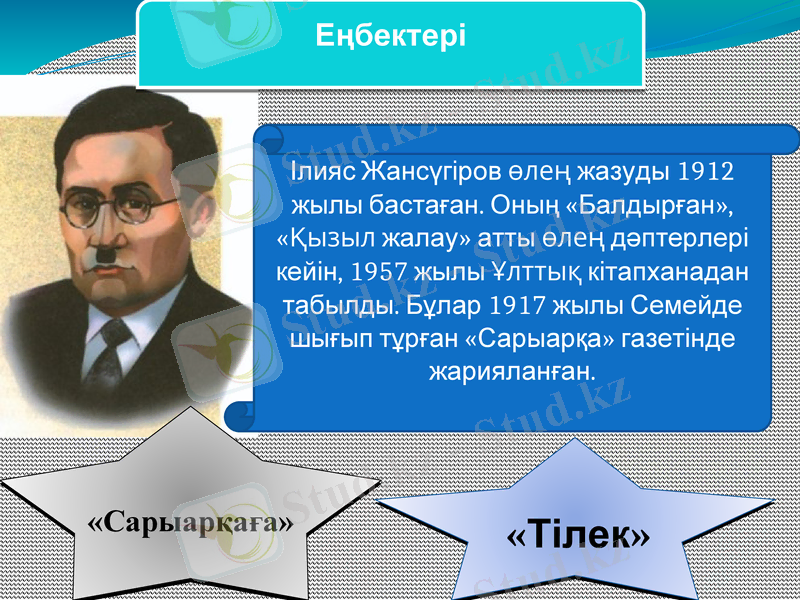 Еңбектері

Ілияс Жансүгіров өлең жазуды 1912 жылы бастаған. Оның «Балдырған», «Қызыл жалау» атты өлең дәптерлері кейін, 1957 жылы Ұлттық кітапханадан табылды. Бұлар 1917 жылы Семейде шығып тұрған «Сарыарқа» газетінде жарияланған.

«Сарыарқаға»

«Тілек»

Stud.kz